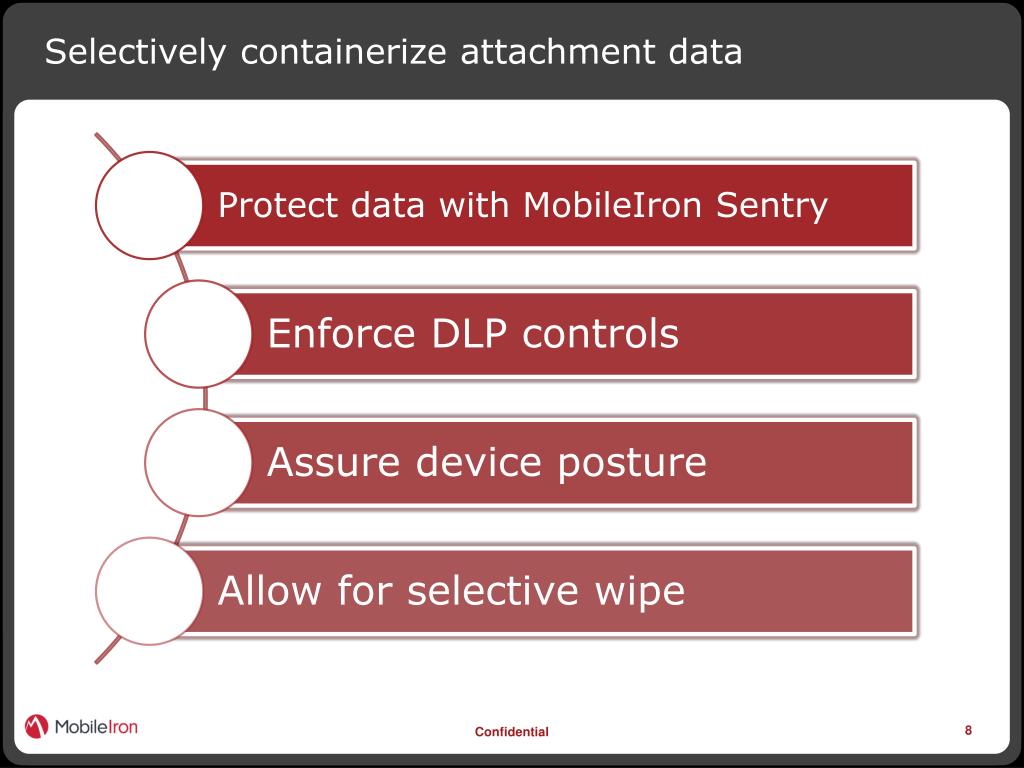 Selectively containerize attachment data

Protect data with MobileIron Sentry

Enforce DLP controls

Assure device posture

Allow for selective wipe

MobileIron

Confidential

8